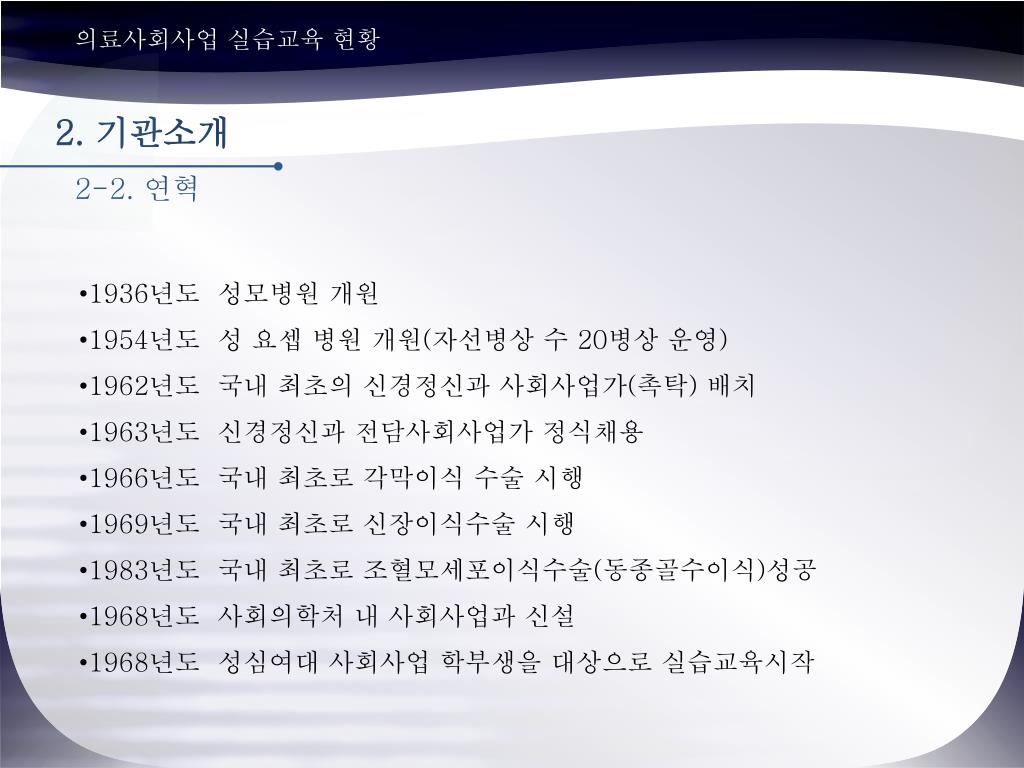 의료사회사업 실습교육 현황

2. 기관소개

2-2. 연혁

•1936년도 성모병원 개원

•1954년도 성 요셉 병원 개원(자선병상 수 20병상 운영)

•1962년도 국내 최초의 신경정신과 사회사업가(촉탁) 배치

•1963년도 신경정신과 전담사회사업가 정식채용

•1966년도 국내 최초로 각막이식 수술 시행

•1969년도 국내 최초로 신장이식수술 시행

•1983년도 국내 최초로 조혈모세포이식수술(동종골수이식)성공

•1968년도 사회의학처 내 사회사업과 신설

•1968년도 성심여대 사회사업 학부생을 대상으로 실습교육시작